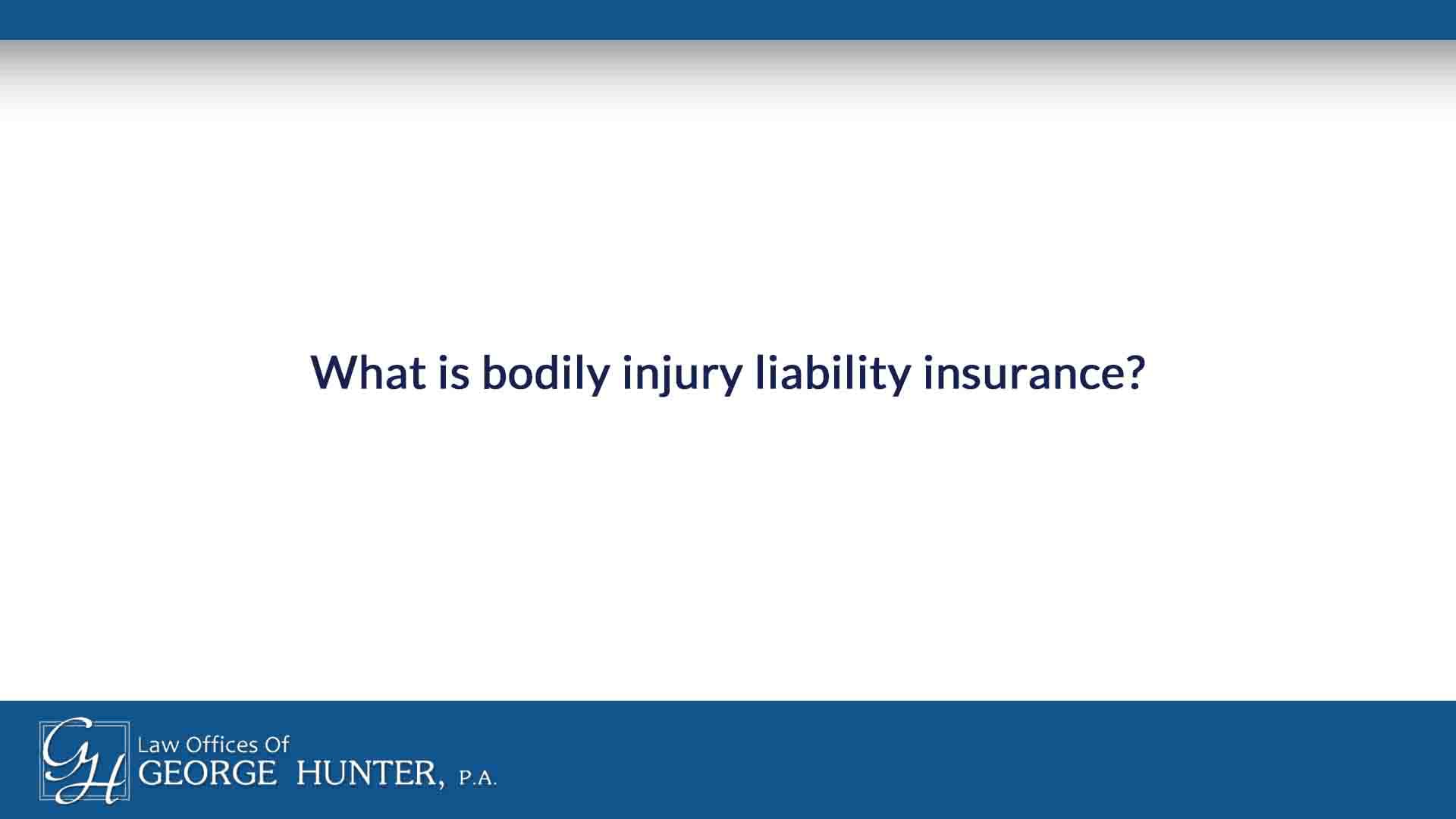 What is bodily injury liability insurance?

GH Law Offices Of GEORGE HUNTER, P.A.